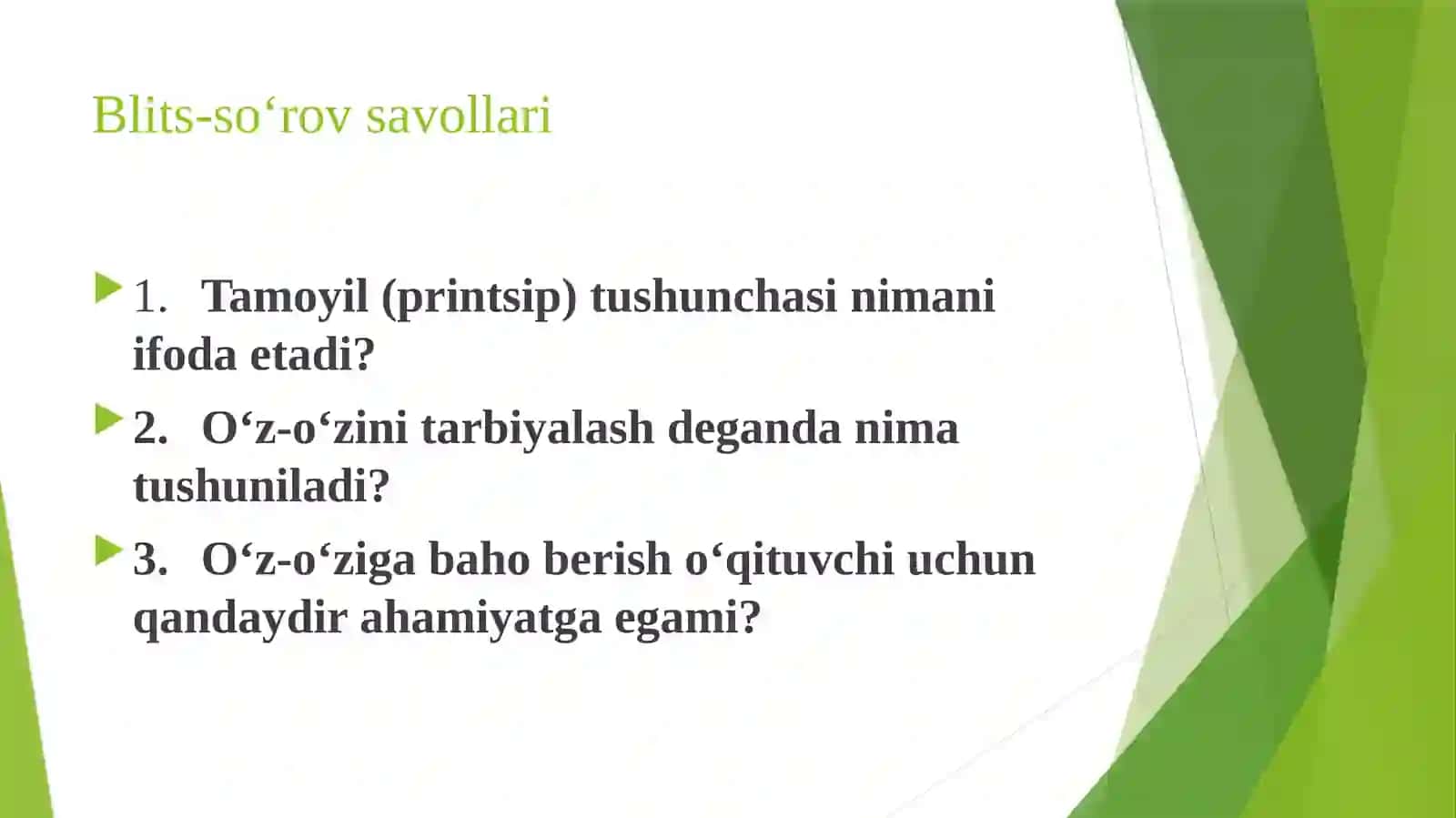 Blits-so‘rov savollari

1. Tamoyil (printsip) tushunchasi nimani ifoda etadi?

2. O‘z-o‘zini tarbiyalash deganda nima tushuniladi?

3. O‘z-o‘ziga baho berish o‘qituvchi uchun qandaydir ahamiyatga egami?